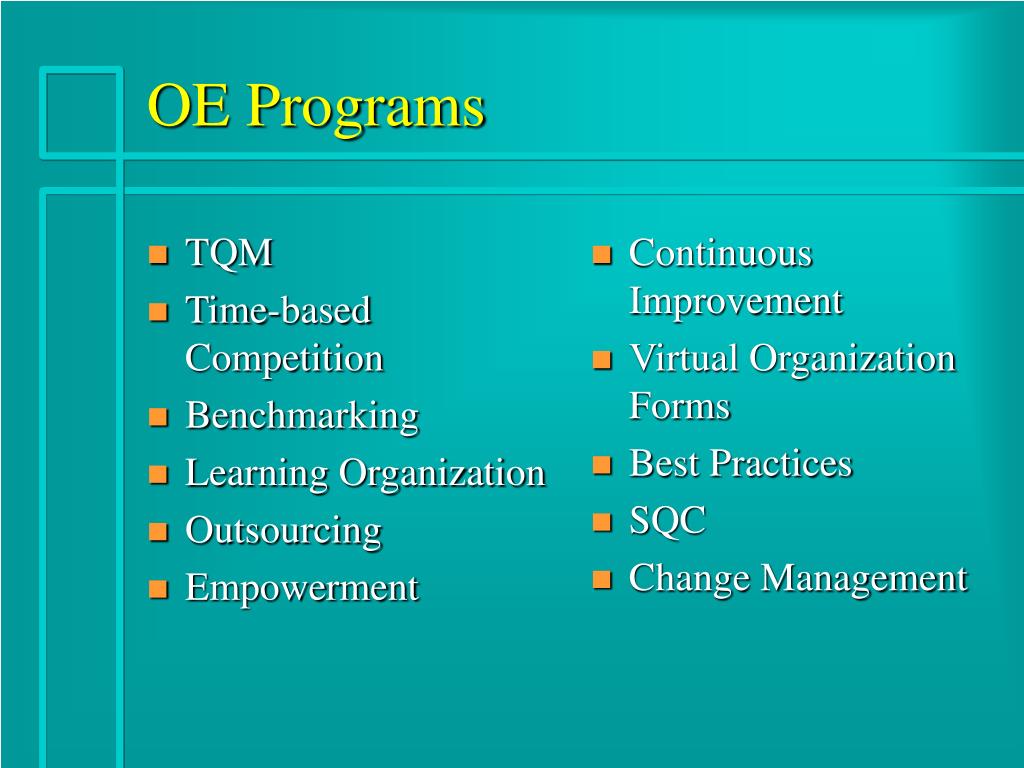 OE Programs

- TQM
- Time-based Competition
- Benchmarking
- Learning Organization
- Outsourcing
- Empowerment

- Continuous Improvement
- Virtual Organization Forms
- Best Practices
- SQC
- Change Management